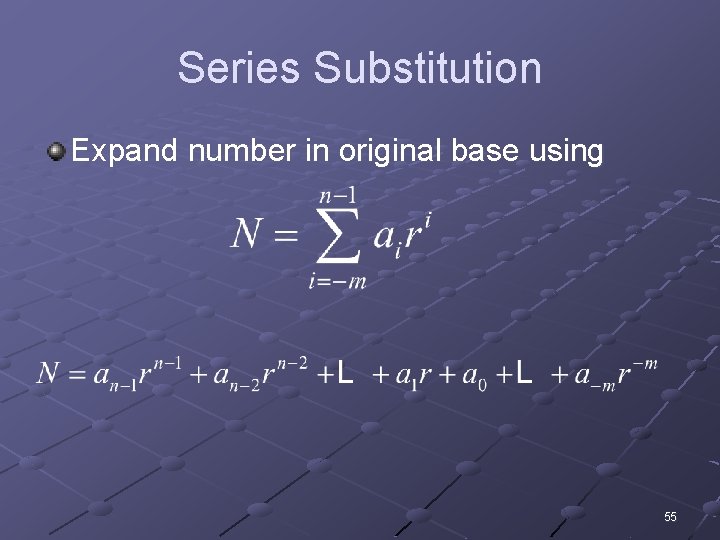 Series Substitution

Expand number in original base using

$N = \sum_{i=-m}^{n-1} a_i r^i$

$N = a_{n-1}r^{n-1} + a_{n-2}r^{n-2} + L + a_1 r + a_0 + L + a_{-m}r^{-m}$

55